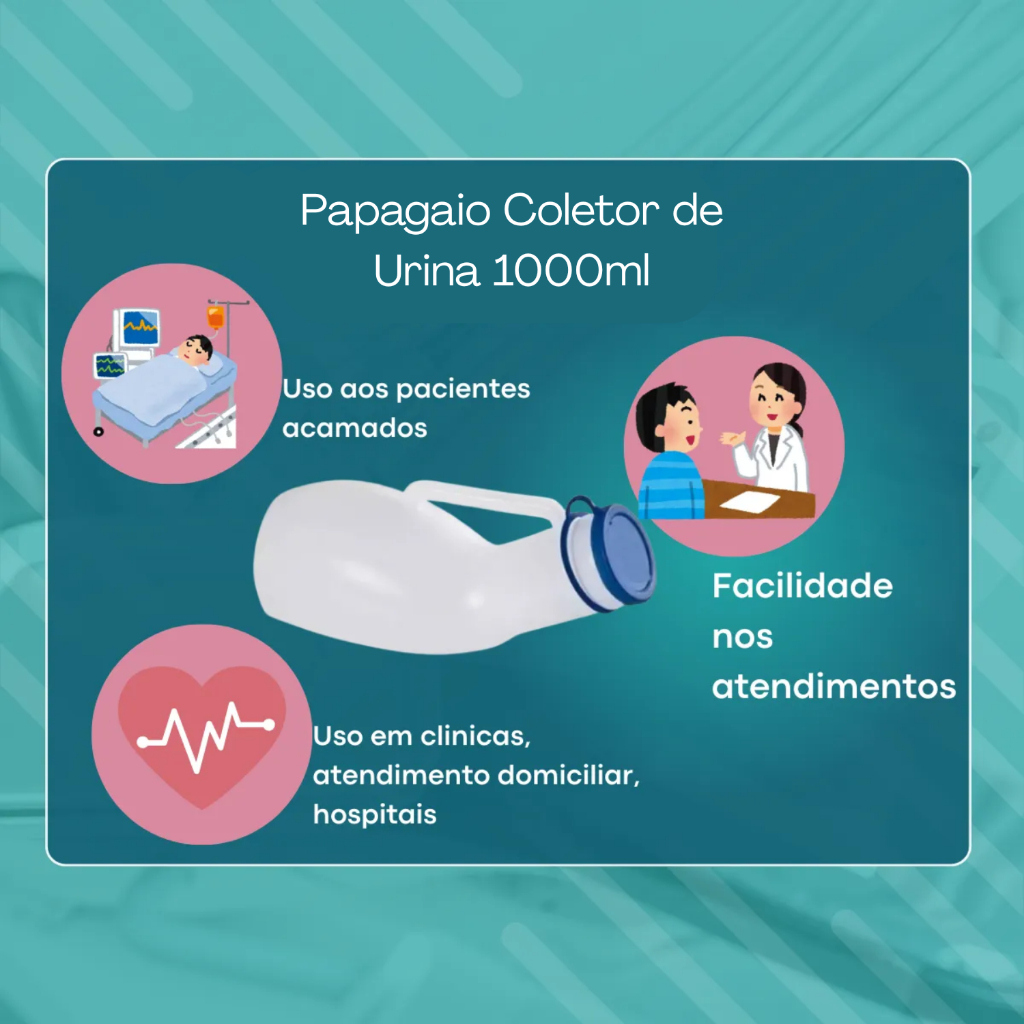 Papagaio Coletor de Urina 1000ml

Uso aos pacientes acamados

Facilidade nos atendimentos

Uso em clinicas, atendimento domiciliar, hospitais